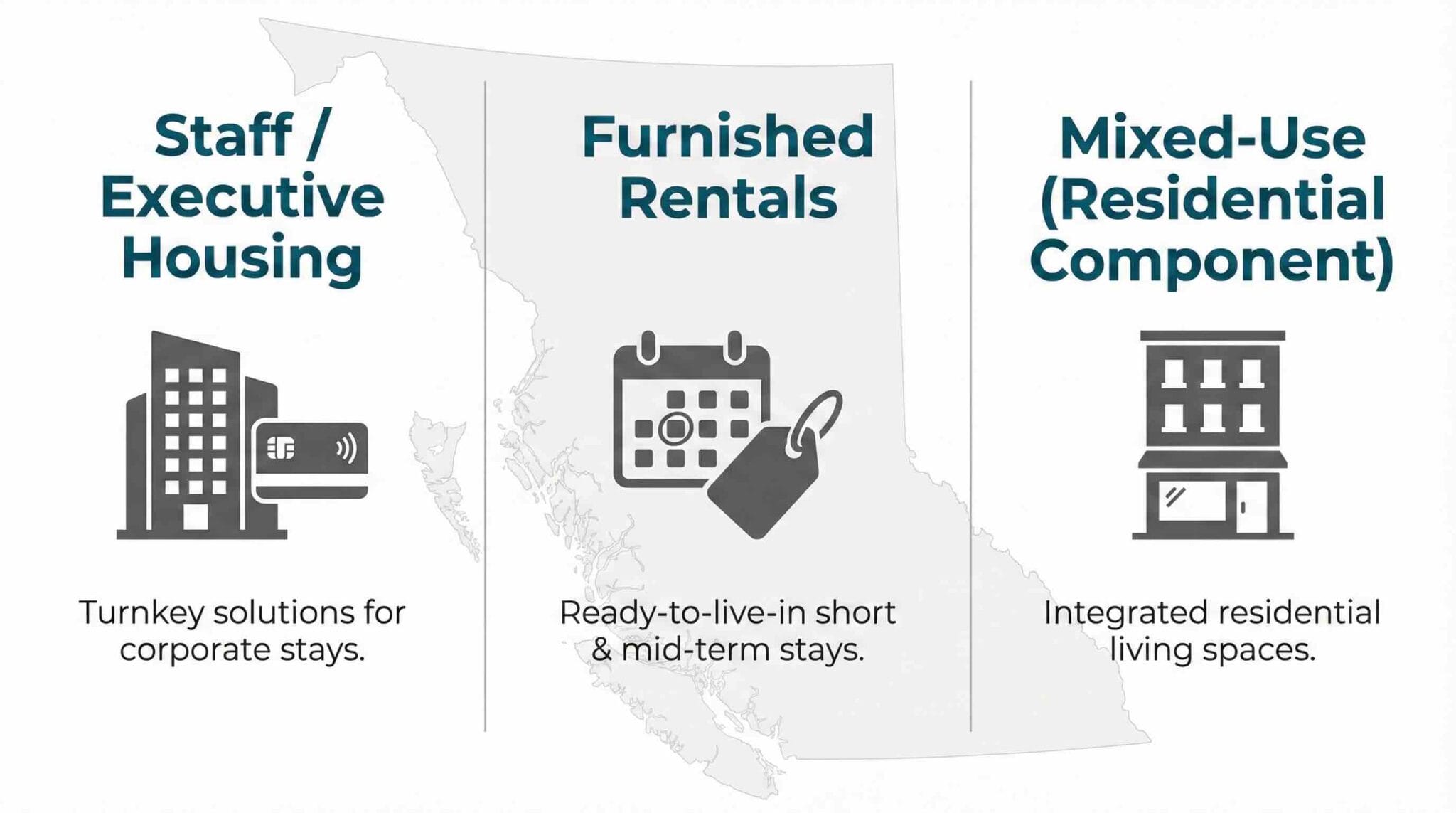 Staff / Executive Housing

Turnkey solutions for corporate stays.

Furnished Rentals

Ready-to-live-in short & mid-term stays.

Mixed-Use (Residential Component)

Integrated residential living spaces.